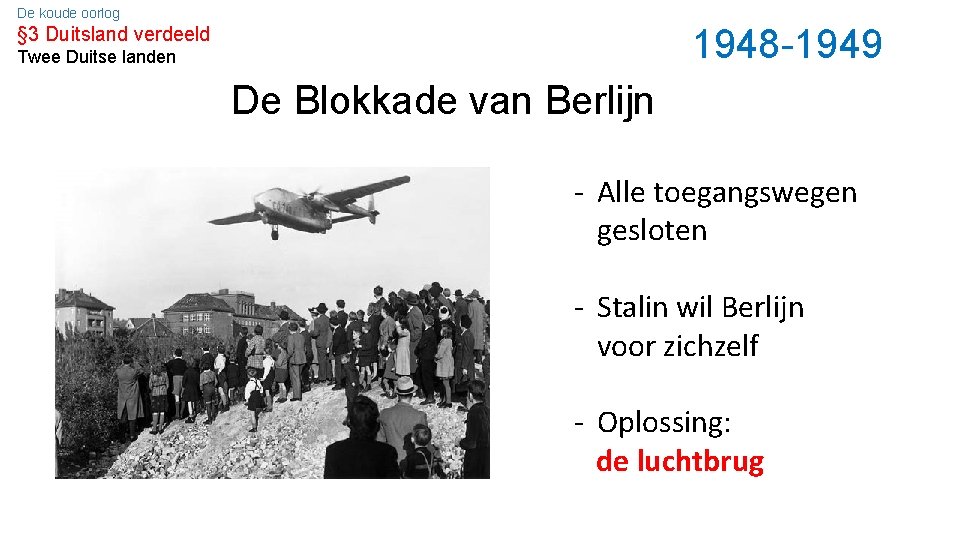 De koude oorlog
§3 Duitsland verdeeld
Twee Duitse landen

1948-1949

De Blokkade van Berlijn

- Alle toegangswegen gesloten

- Stalin wil Berlijn voor zichzelf

- Oplossing:
de luchtbrug